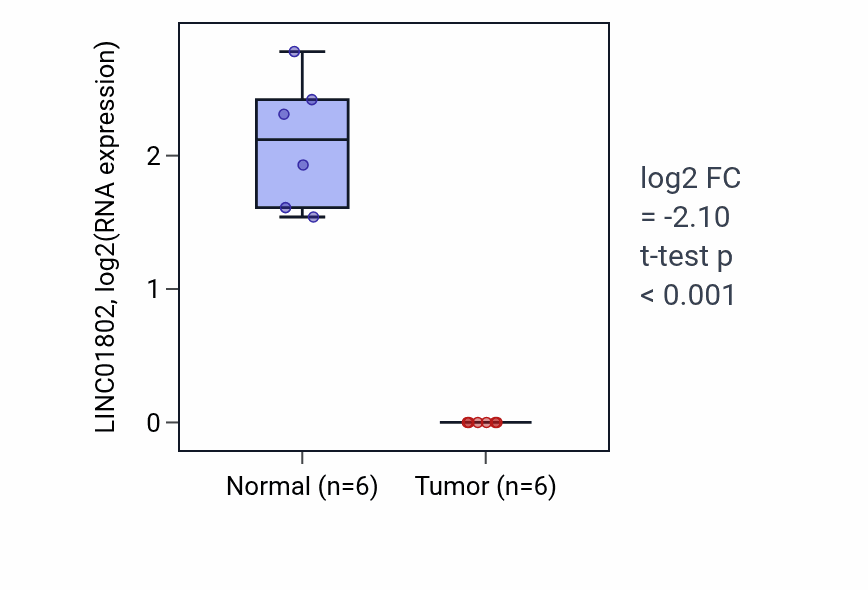 LINC01802, log2(RNA expression)

2
1
0

Normal (n=6)
Tumor (n=6)

log2 FC
= -2.10
t-test p
< 0.001